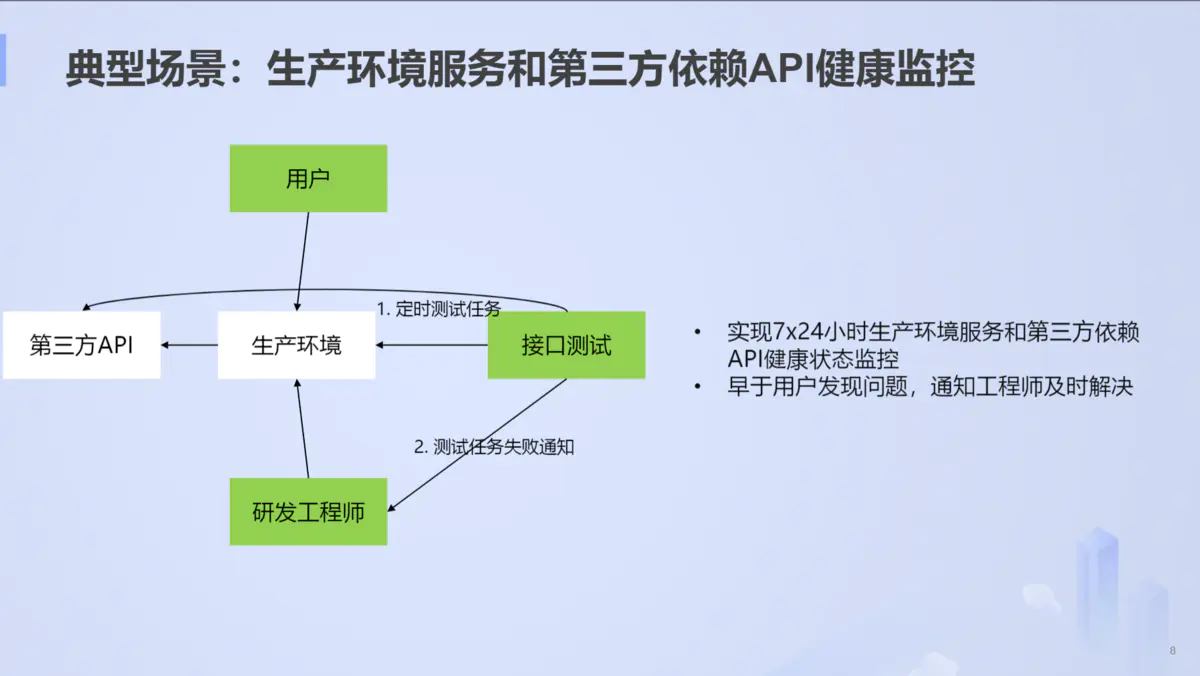 典型场景：生产环境服务和第三方依赖API健康监控

用户

1. 定时测试任务

第三方API

生产环境

接口测试

2. 测试任务失败通知

研发工程师

• 实现7x24小时生产环境服务和第三方依赖API健康状态监控
• 早于用户发现问题，通知工程师及时解决

8